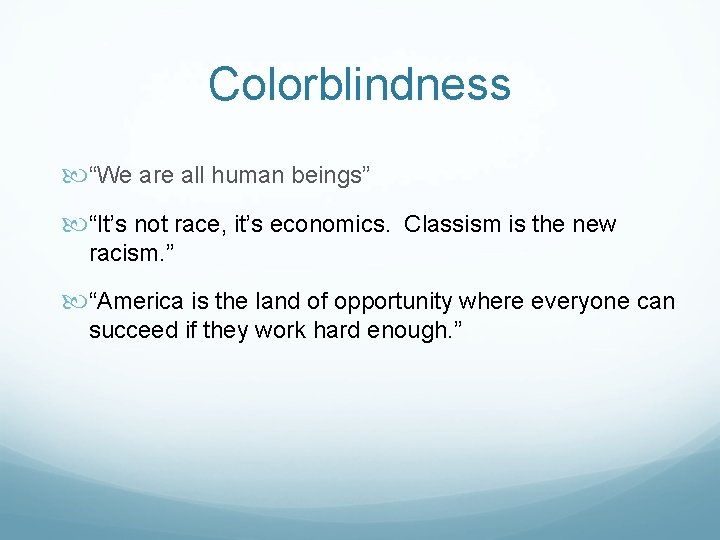 Colorblindness

“We are all human beings”

“It’s not race, it’s economics. Classism is the new racism.”

“America is the land of opportunity where everyone can succeed if they work hard enough.”